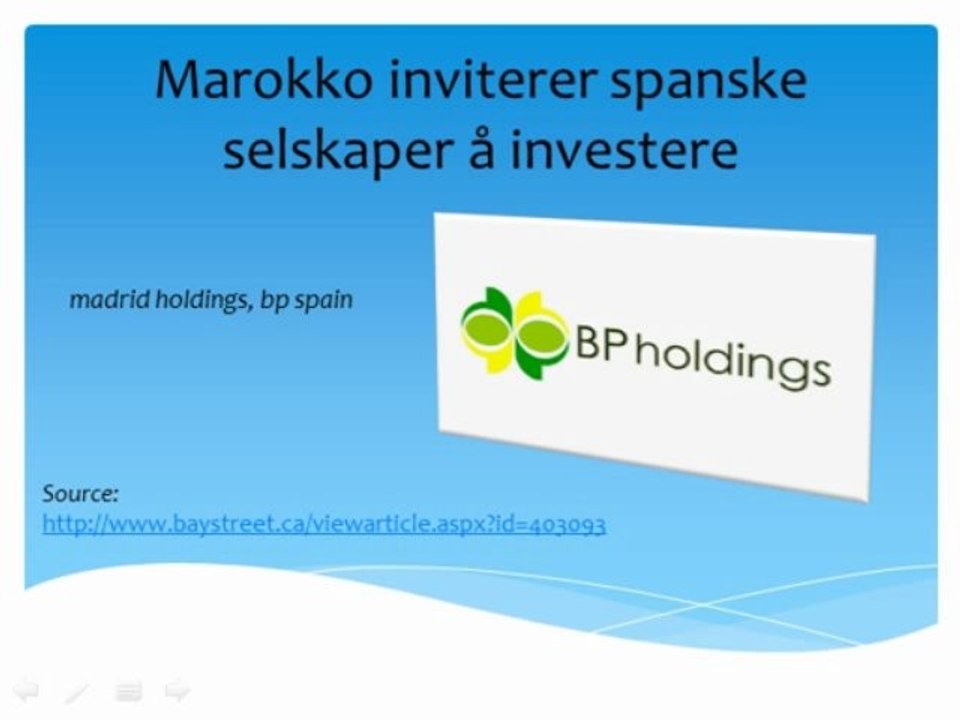 Marokko inviterer spanske selskaper å investere

madrid holdings, bp spain

BP holdings

Source:
http://www.baystreet.ca/viewarticle.aspx?id=403093